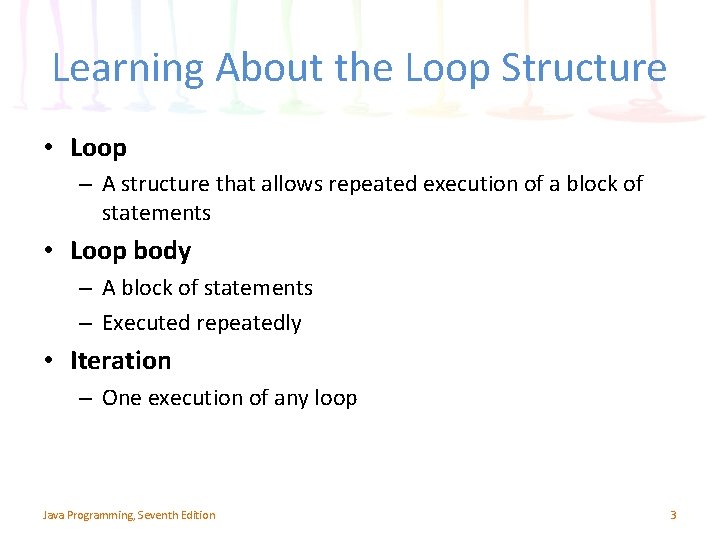 Learning About the Loop Structure

• Loop
– A structure that allows repeated execution of a block of statements

• Loop body
– A block of statements
– Executed repeatedly

• Iteration
– One execution of any loop

Java Programming, Seventh Edition

3